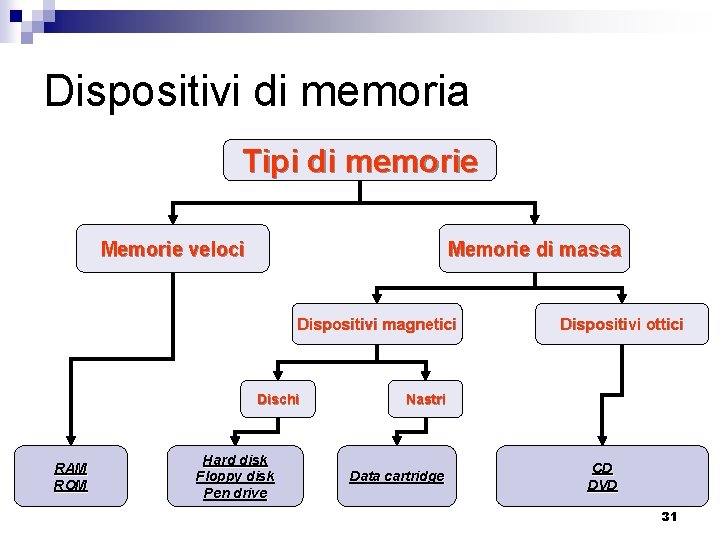 Dispositivi di memoria

Tipi di memorie

Memorie veloci

Memorie di massa

Dispositivi magnetici

Dispositivi ottici

Dischi

Nastri

RAM
ROM

Hard disk
Floppy disk
Pen drive

Data cartridge

CD
DVD

31